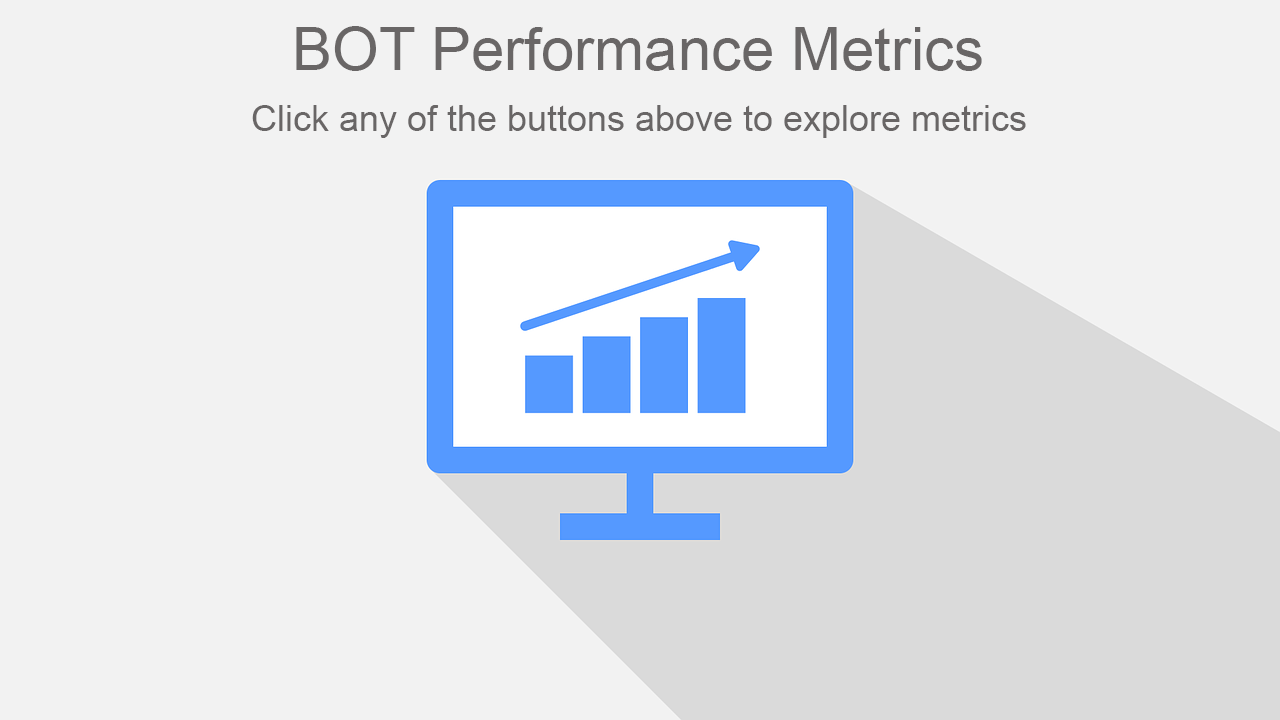 BOT Performance Metrics

Click any of the buttons above to explore metrics